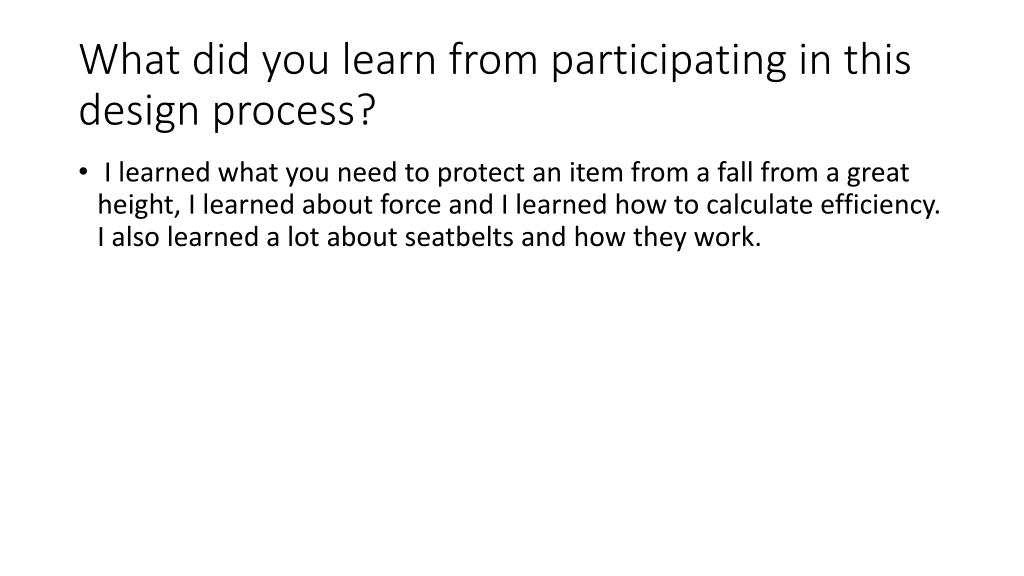 What did you learn from participating in this design process?

• I learned what you need to protect an item from a fall from a great height, I learned about force and I learned how to calculate efficiency. I also learned a lot about seatbelts and how they work.